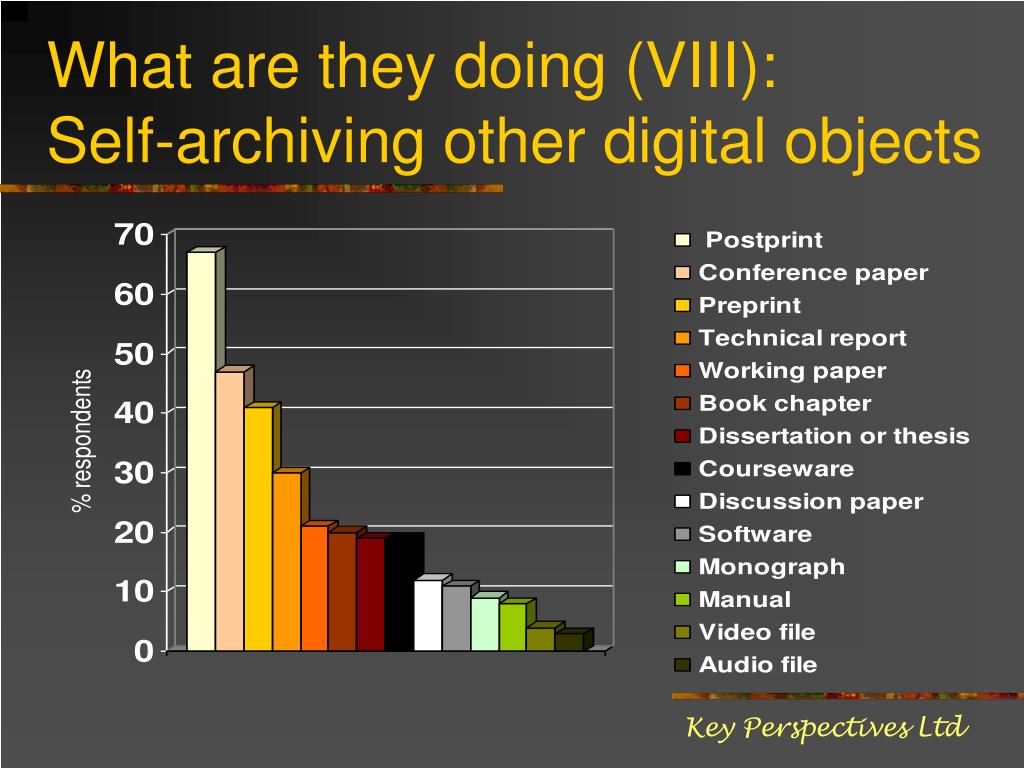 What are they doing (VIII): Self-archiving other digital objects

% respondents

70
60
50
40
30
20
10
0

Postprint
Conference paper
Preprint
Technical report
Working paper
Book chapter
Dissertation or thesis
Courseware
Discussion paper
Software
Monograph
Manual
Video file
Audio file

Key Perspectives Ltd